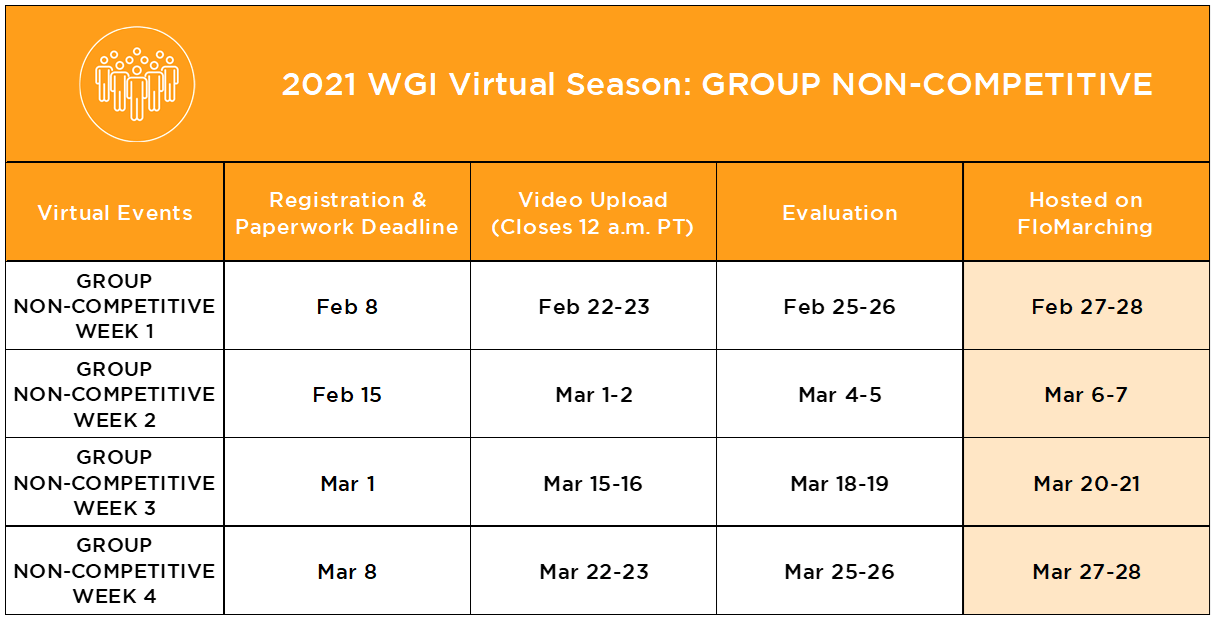 2021 WGI Virtual Season: GROUP NON-COMPETITIVE

| Virtual Events | Registration & Paperwork Deadline | Video Upload (Closes 12 a.m. PT) | Evaluation | Hosted on FloMarching |
|---|---|---|---|---|
| GROUP NON-COMPETITIVE WEEK 1 | Feb 8 | Feb 22-23 | Feb 25-26 | Feb 27-28 |
| GROUP NON-COMPETITIVE WEEK 2 | Feb 15 | Mar 1-2 | Mar 4-5 | Mar 6-7 |
| GROUP NON-COMPETITIVE WEEK 3 | Mar 1 | Mar 15-16 | Mar 18-19 | Mar 20-21 |
| GROUP NON-COMPETITIVE WEEK 4 | Mar 8 | Mar 22-23 | Mar 25-26 | Mar 27-28 |